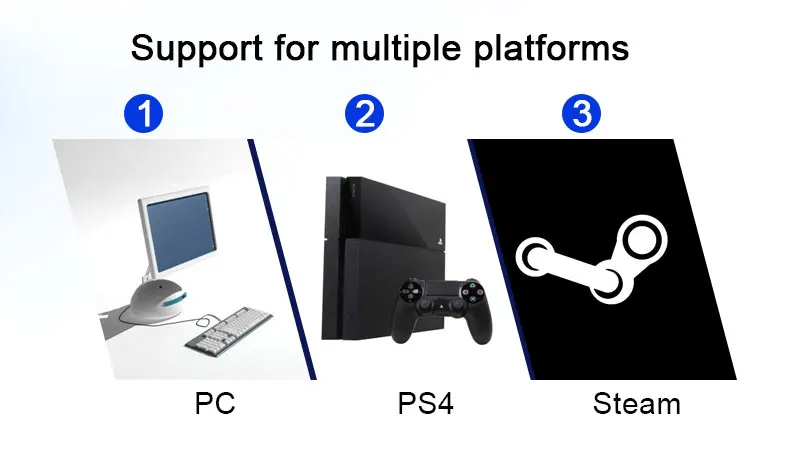 Support for multiple platforms

1

2

3

PC

PS4

Steam